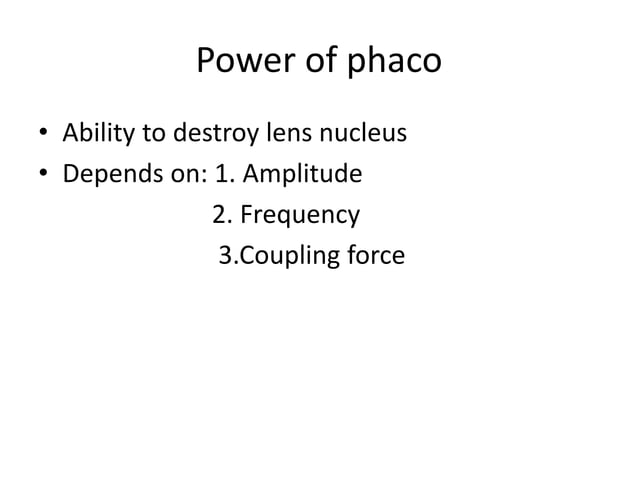 Power of phaco

• Ability to destroy lens nucleus
• Depends on: 1. Amplitude
2. Frequency
3.Coupling force